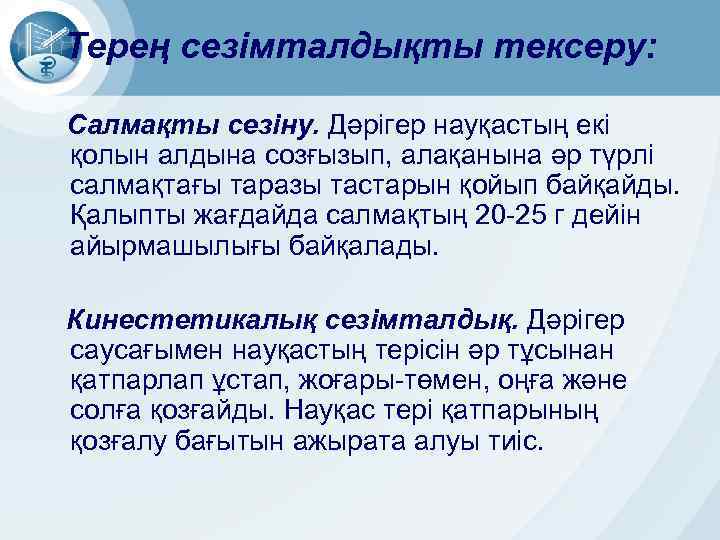 Терең сезімталдықты тексеру:

Салмақты сезіну. Дәрігер науқастың екі қолын алдына созғызып, алақанына әр түрлі салмақтағы таразы тастарын қойып байқайды. Қалыпты жағдайда салмақтың 20-25 г дейін айырмашылығы байқалады.

Кинестетикалық сезімталдық. Дәрігер саусағымен науқастың терісін әр тұсынан қатпарлап ұстап, жоғары-төмен, оңға және солға қозғайды. Науқас тері қатпарының қозғалу бағытын ажырата алуы тиіс.